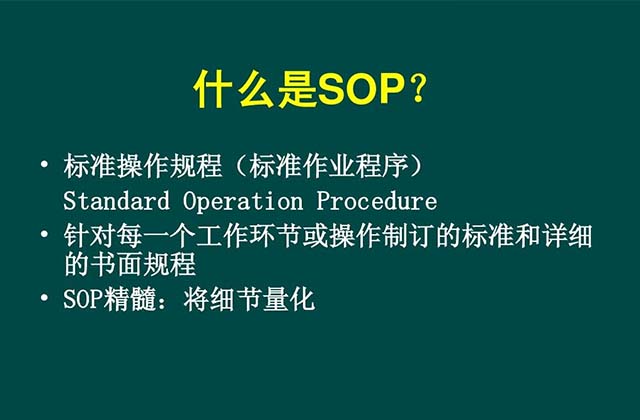 什么是SOP？

• 标准操作规程（标准作业程序）
Standard Operation Procedure

• 针对每一个工作环节或操作制订的标准和详细的书面规程

• SOP精髓：将细节量化